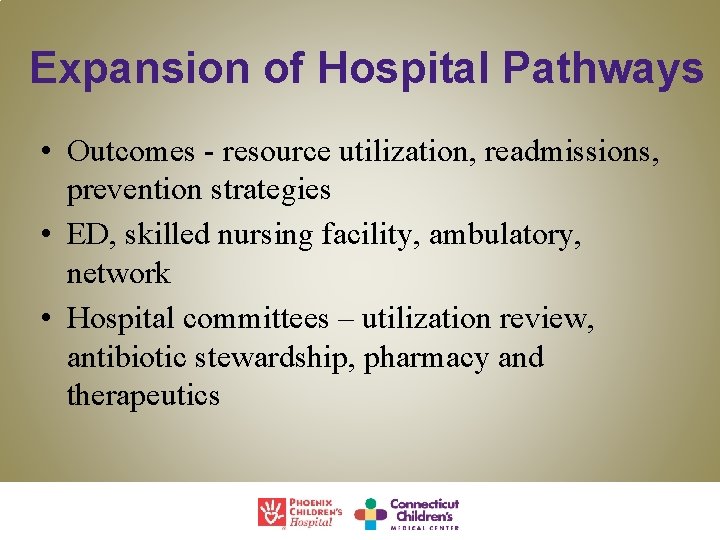 Expansion of Hospital Pathways

• Outcomes - resource utilization, readmissions, prevention strategies
• ED, skilled nursing facility, ambulatory, network
• Hospital committees – utilization review, antibiotic stewardship, pharmacy and therapeutics

PHOENIX CHILDREN'S Hospital

Connecticut Children's MEDICAL CENTER